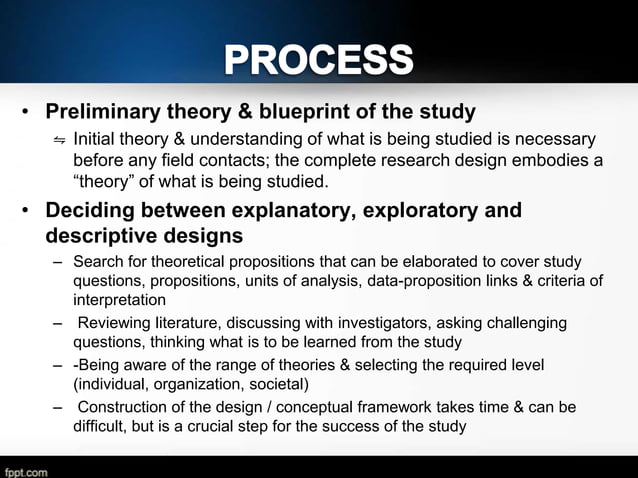 PROCESS

• Preliminary theory & blueprint of the study

⇋ Initial theory & understanding of what is being studied is necessary before any field contacts; the complete research design embodies a “theory” of what is being studied.

• Deciding between explanatory, exploratory and descriptive designs

– Search for theoretical propositions that can be elaborated to cover study questions, propositions, units of analysis, data-proposition links & criteria of interpretation

– Reviewing literature, discussing with investigators, asking challenging questions, thinking what is to be learned from the study

– -Being aware of the range of theories & selecting the required level (individual, organization, societal)

– Construction of the design / conceptual framework takes time & can be difficult, but is a crucial step for the success of the study

fppt.com